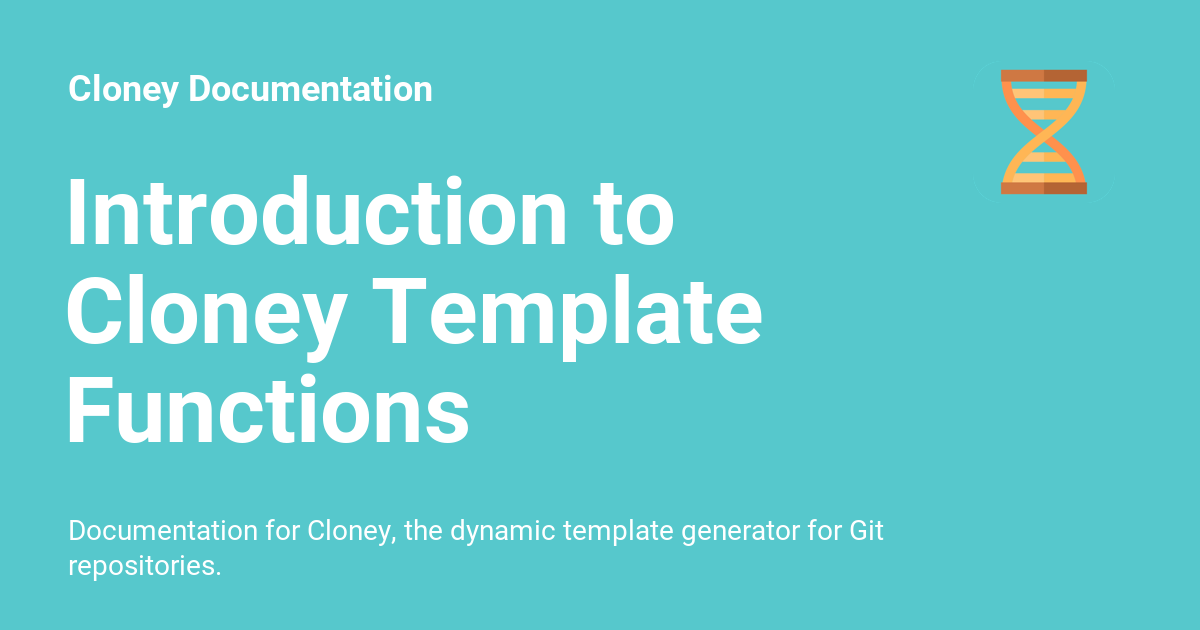 Cloney Documentation

Introduction to Cloney Template Functions

Documentation for Cloney, the dynamic template generator for Git repositories.